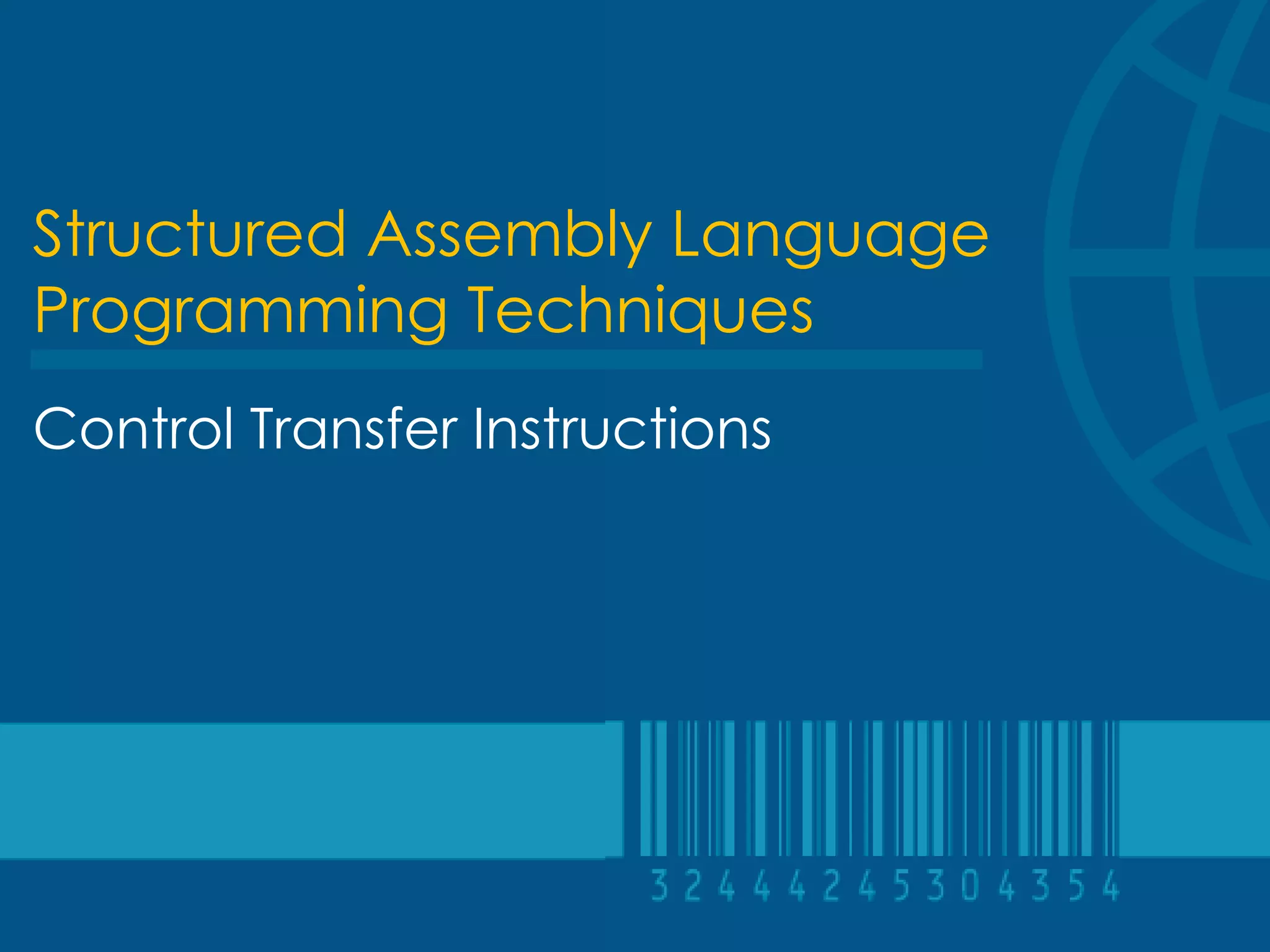 Structured Assembly Language Programming Techniques

Control Transfer Instructions

3 2 4 4 4 2 4 5 3 0 4 3 5 4